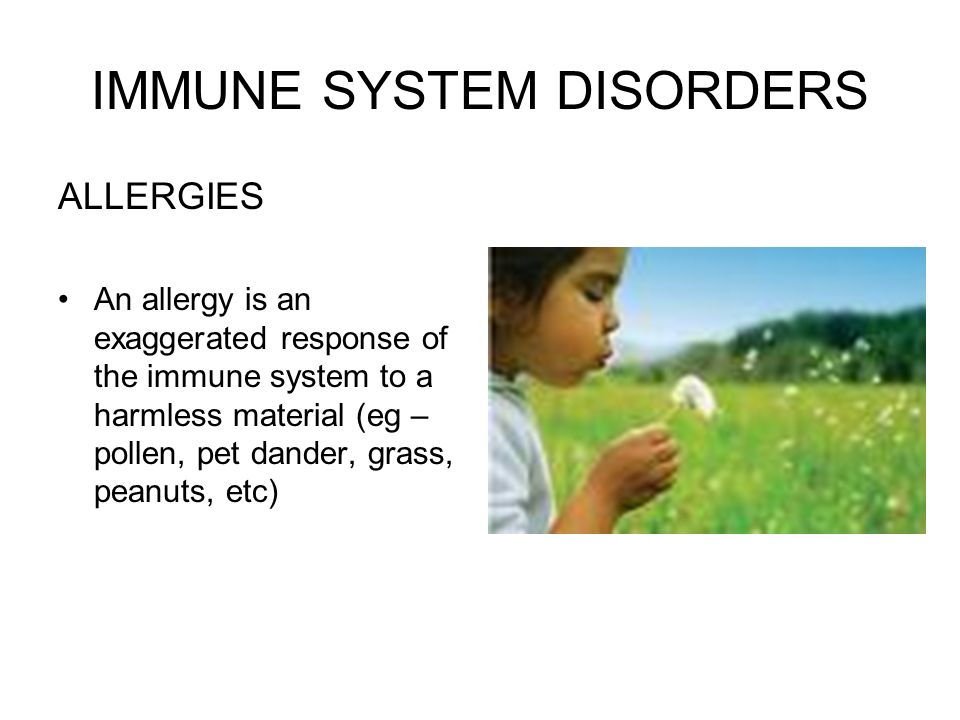 IMMUNE SYSTEM DISORDERS

ALLERGIES

• An allergy is an exaggerated response of the immune system to a harmless material (eg – pollen, pet dander, grass, peanuts, etc)